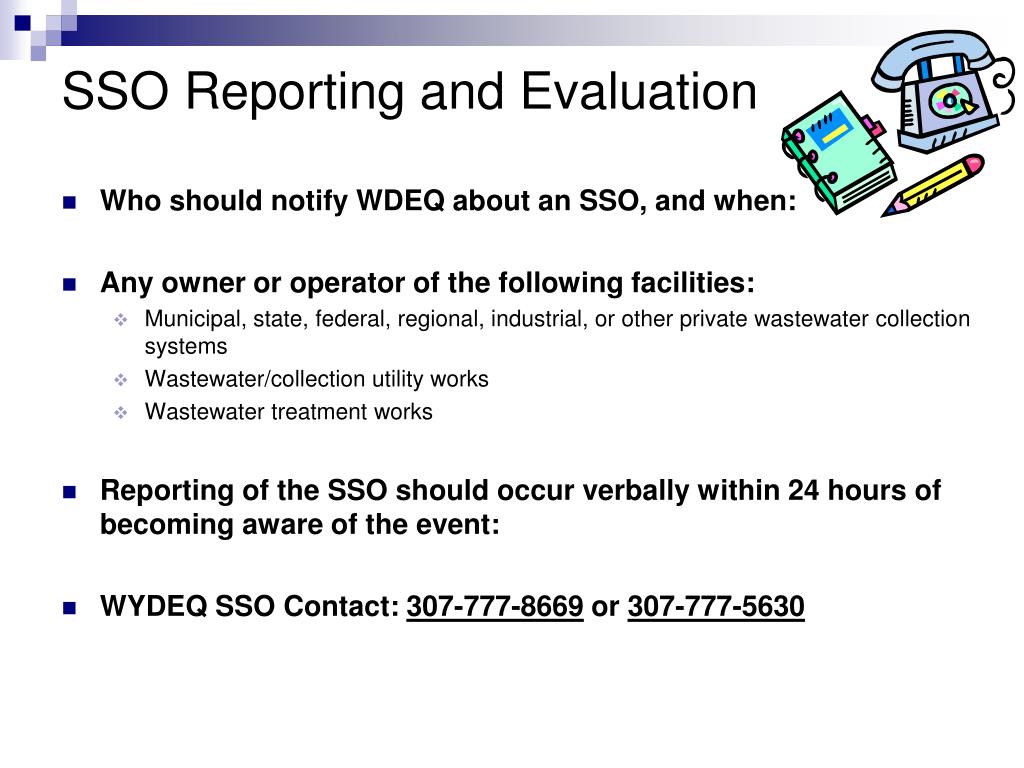 SSO Reporting and Evaluation

Who should notify WDEQ about an SSO, and when:

Any owner or operator of the following facilities:

Municipal, state, federal, regional, industrial, or other private wastewater collection systems

Wastewater/collection utility works

Wastewater treatment works

Reporting of the SSO should occur verbally within 24 hours of becoming aware of the event:

WYDEQ SSO Contact: 307-777-8669 or 307-777-5630